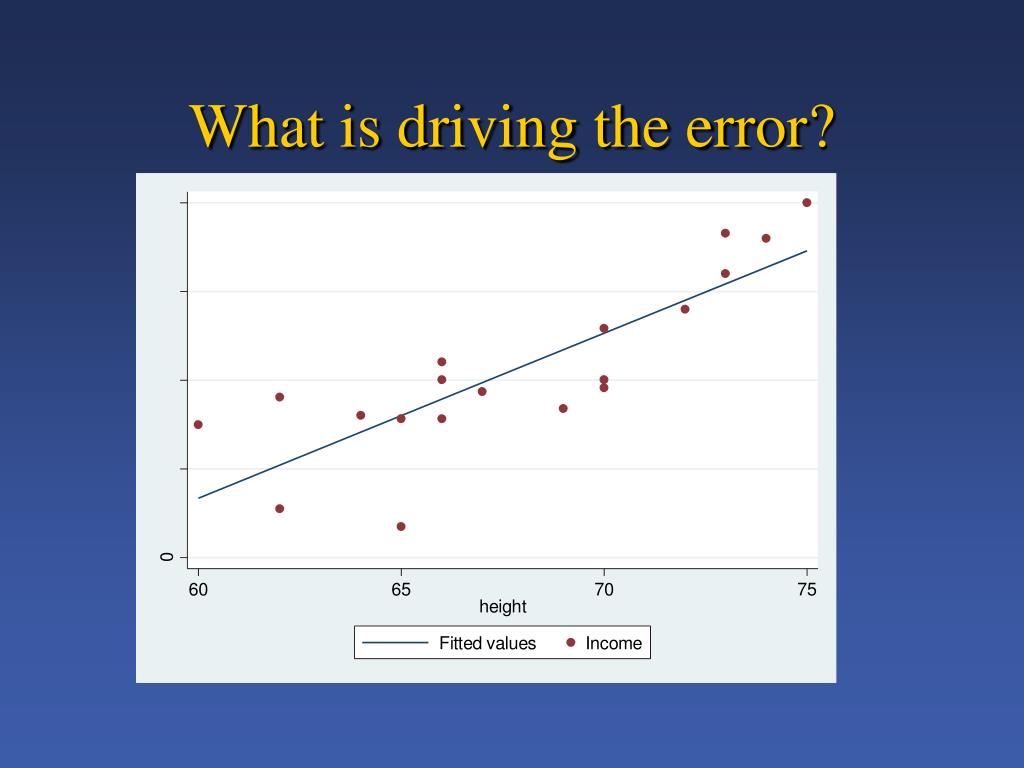 What is driving the error?

0

60
65
70
75
height

Fitted values
Income